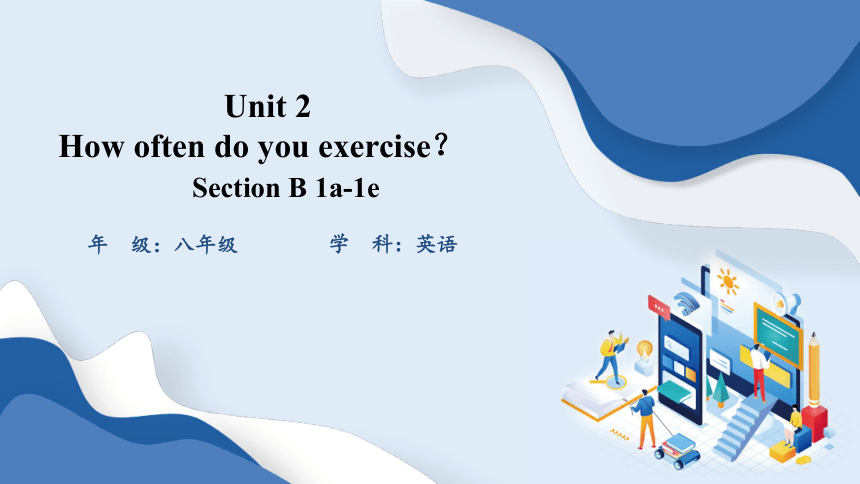 Unit 2
How often do you exercise?
Section B 1a-1e

年　级：八年级　　　　学　科：英语